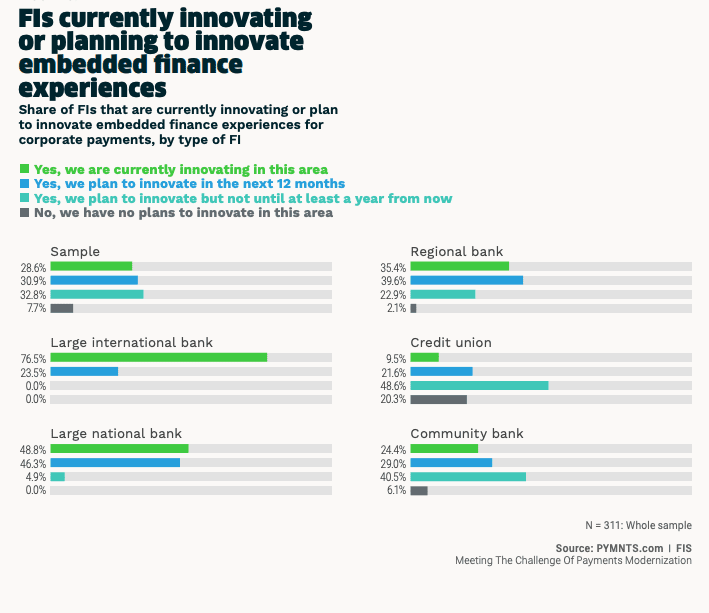 FIs currently innovating or planning to innovate embedded finance experiences

Share of FIs that are currently innovating or plan to innovate embedded finance experiences for corporate payments, by type of FI

Yes, we are currently innovating in this area
Yes, we plan to innovate in the next 12 months
Yes, we plan to innovate but not until at least a year from now
No, we have no plans to innovate in this area

Sample
28.6%
30.9%
32.8%
7.7%

Large international bank
76.5%
23.5%
0.0%
0.0%

Large national bank
48.8%
46.3%
4.9%
0.0%

Regional bank
35.4%
39.6%
22.9%
2.1%

Credit union
9.5%
21.6%
48.6%
20.3%

Community bank
24.4%
29.0%
40.5%
6.1%

N = 311: Whole sample

Source: PYMNTS.com | FIS
Meeting The Challenge Of Payments Modernization